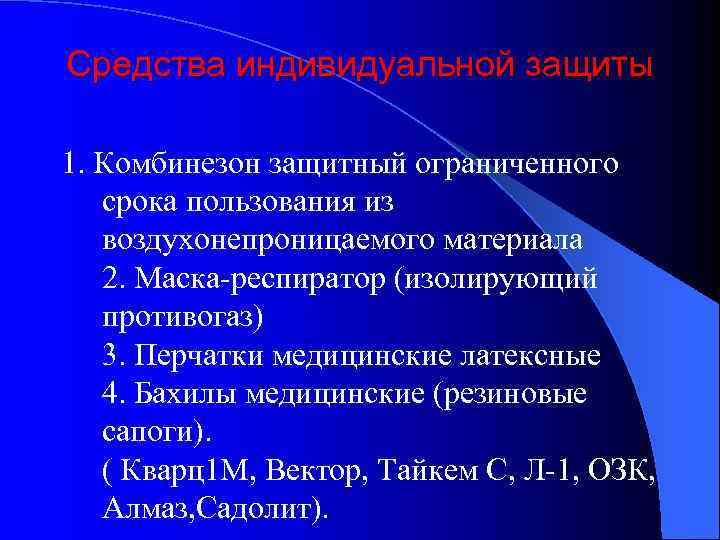 Средства индивидуальной защиты

1. Комбинезон защитный ограниченного срока пользования из воздухонепроницаемого материала
2. Маска-респиратор (изолирующий противогаз)
3. Перчатки медицинские латексные
4. Бахилы медицинские (резиновые сапоги).
( Кварц1М, Вектор, Тайкем С, Л-1, ОЗК, Алмаз,Садолит).